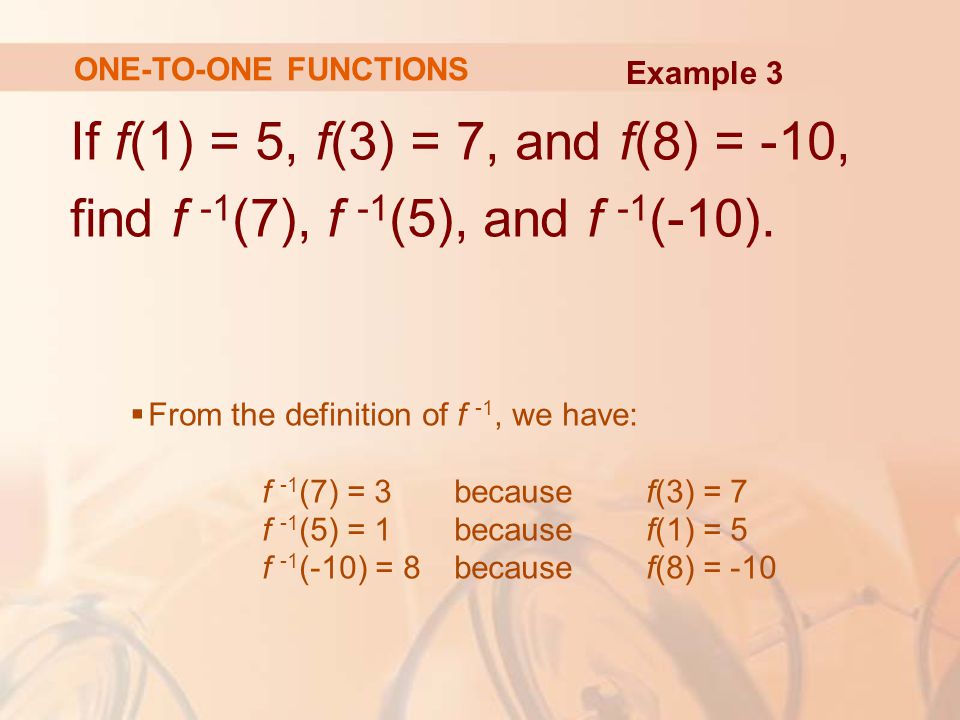 ONE-TO-ONE FUNCTIONS

Example 3

If $f(1) = 5$, $f(3) = 7$, and $f(8) = -10$, find $f^{-1}(7)$, $f^{-1}(5)$, and $f^{-1}(-10)$.

▪ From the definition of $f^{-1}$, we have:

$f^{-1}(7) = 3$ because $f(3) = 7$
$f^{-1}(5) = 1$ because $f(1) = 5$
$f^{-1}(-10) = 8$ because $f(8) = -10$